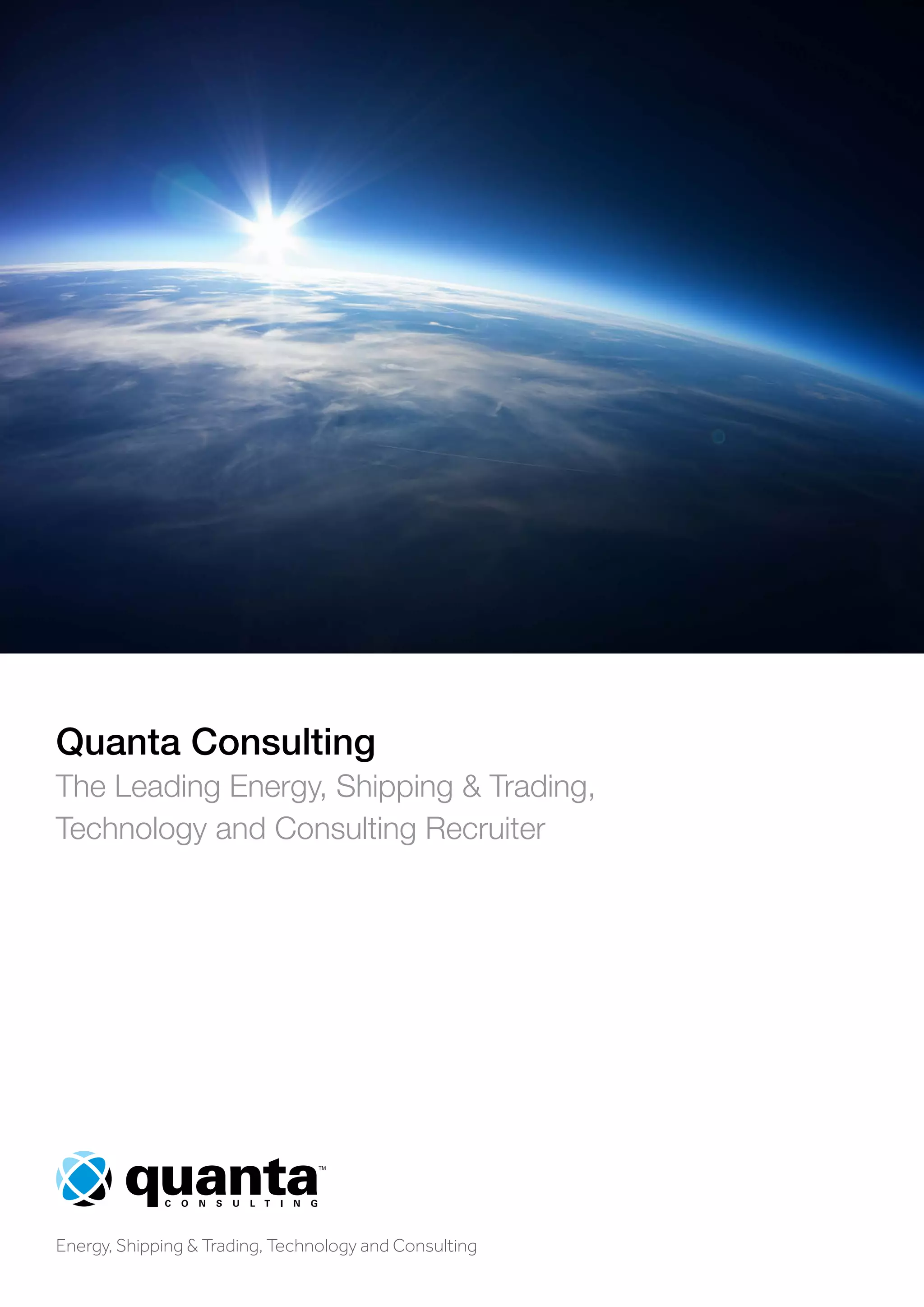 Quanta Consulting

The Leading Energy, Shipping & Trading, Technology and Consulting Recruiter

quanta™
CONSULTING

Energy, Shipping & Trading, Technology and Consulting